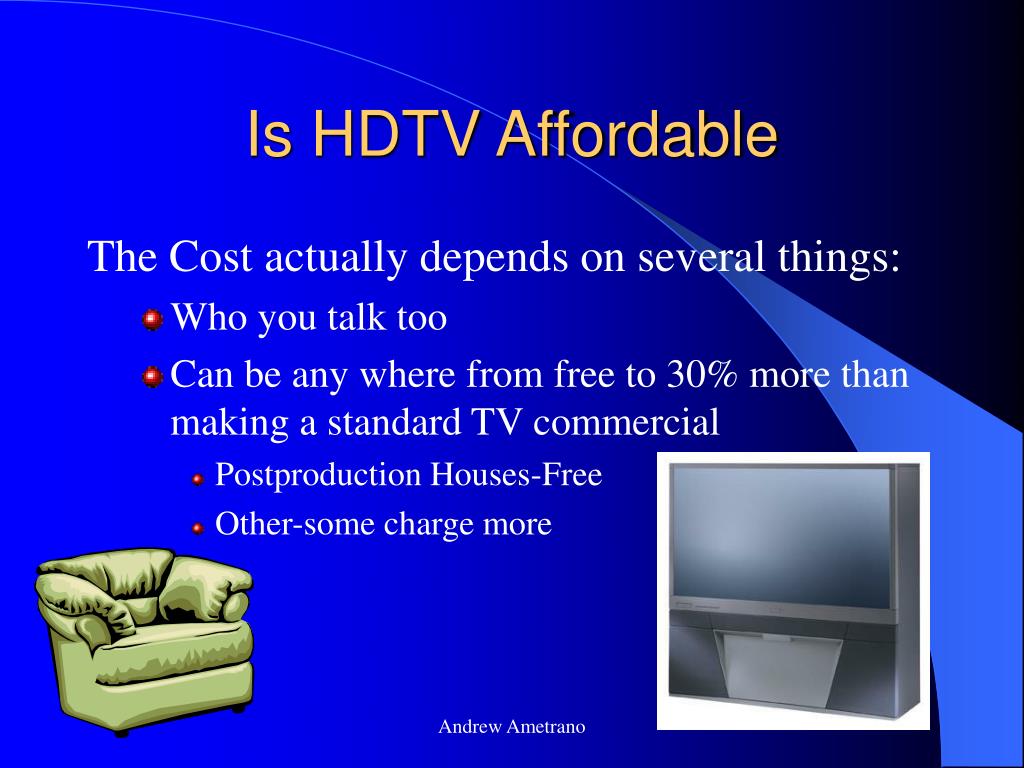 Is HDTV Affordable

The Cost actually depends on several things:

Who you talk too

Can be any where from free to 30% more than making a standard TV commercial

Postproduction Houses-Free

Other-some charge more

Andrew Ametrano